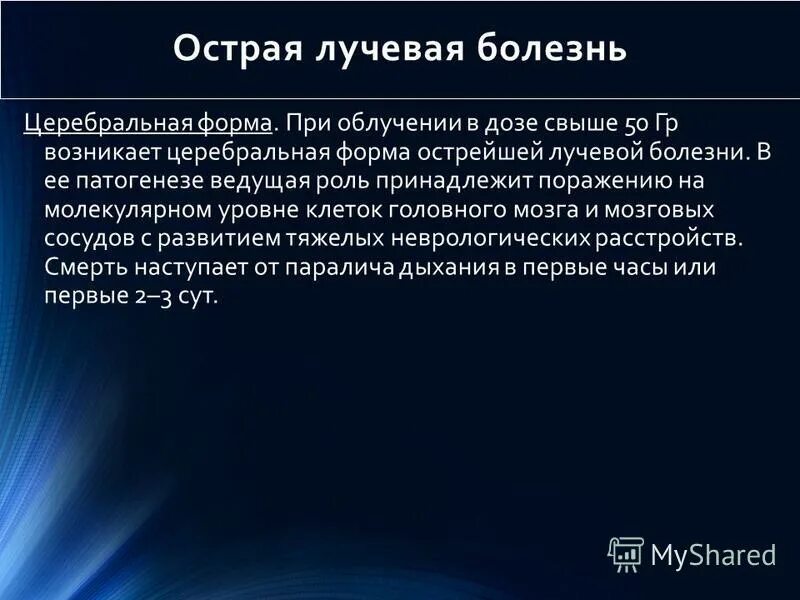 Острая лучевая болезнь

Церебральная форма. При облучении в дозе свыше 50 Гр возникает церебральная форма острейшей лучевой болезни. В ее патогенезе ведущая роль принадлежит поражению на молекулярном уровне клеток головного мозга и мозговых сосудов с развитием тяжелых неврологических расстройств. Смерть наступает от паралича дыхания в первые часы или первые 2–3 сут.

MyShared